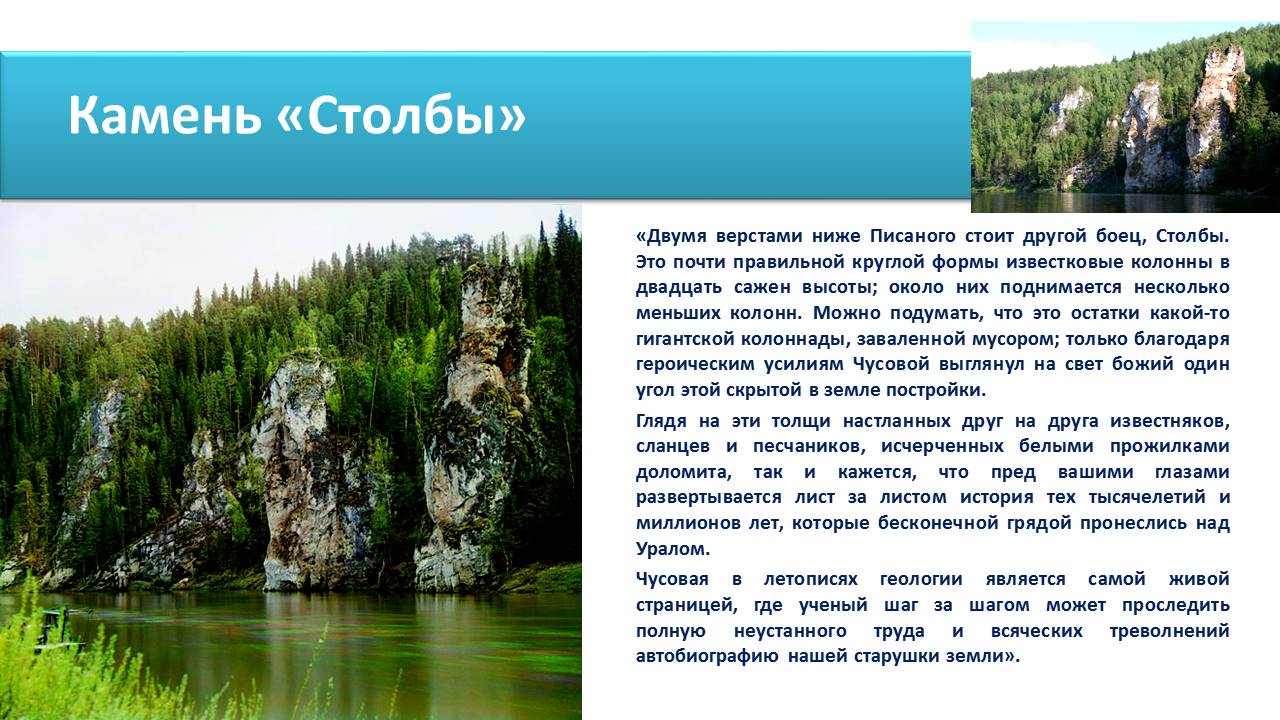 Камень «Столбы»

«Двумя верстами ниже Писаного стоит другой боец, Столбы. Это почти правильной круглой формы известковые колонны в двадцать сажен высоты; около них поднимается несколько меньших колонн. Можно подумать, что это остатки какой-то гигантской колоннады, заваленной мусором; только благодаря героическим усилиям Чусовой выглянул на свет божий один угол этой скрытой в земле постройки.

Глядя на эти толщи настланных друг на друга известняков, сланцев и песчаников, исчерченных белыми прожилками доломита, так и кажется, что пред вашими глазами развертывается лист за листом история тех тысячелетий и миллионов лет, которые бесконечной грядой пронеслись над Уралом.

Чусовая в летописях геологии является самой живой страницей, где ученый шаг за шагом может проследить полную неустанного труда и всяческих треволнений автобиографию нашей старушки земли».